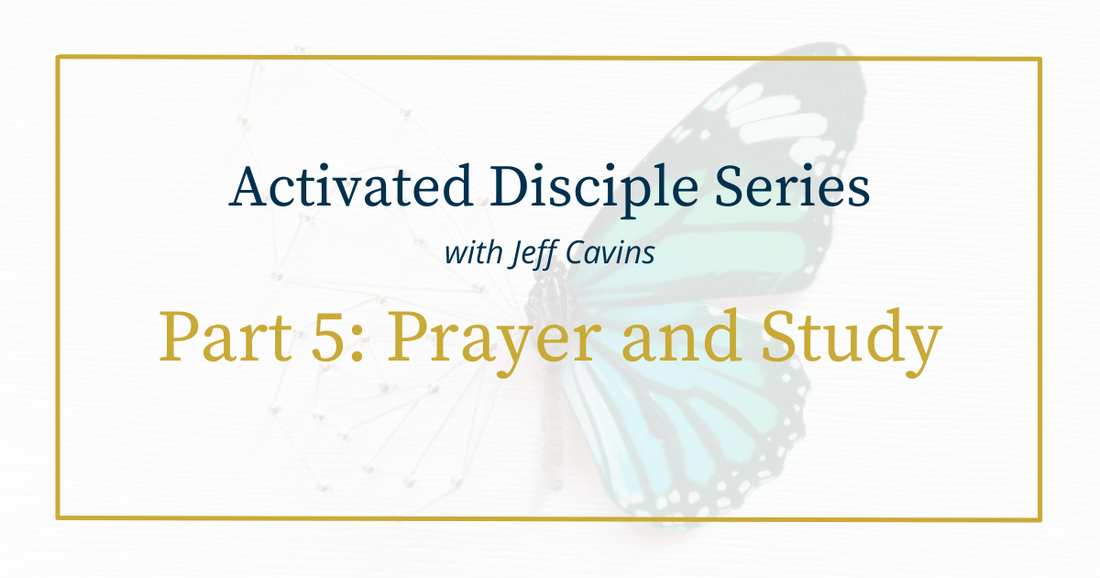 Activated Disciple Series
with Jeff Cavins
Part 5: Prayer and Study